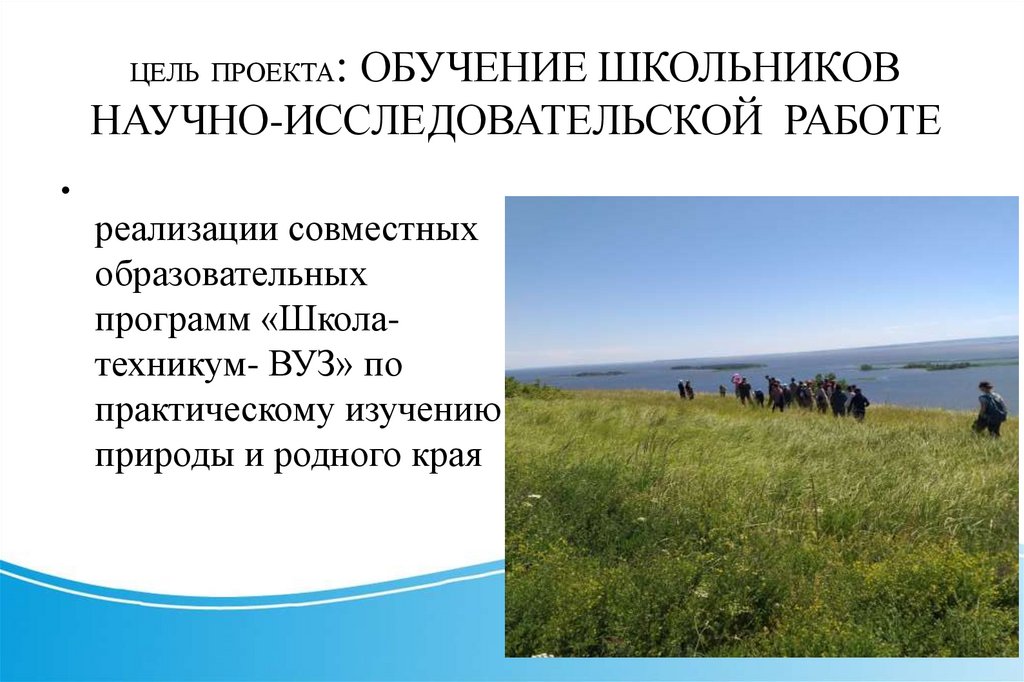 ЦЕЛЬ ПРОЕКТА: ОБУЧЕНИЕ ШКОЛЬНИКОВ НАУЧНО-ИССЛЕДОВАТЕЛЬСКОЙ РАБОТЕ

•

реализации совместных образовательных программ «Школа-техникум- ВУЗ» по практическому изучению природы и родного края